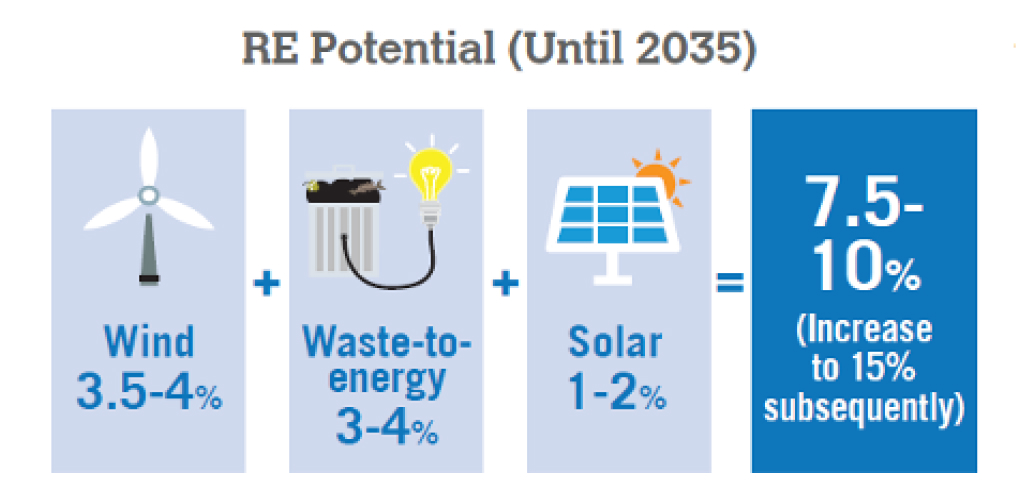 RE Potential (Until 2035)

Wind
3.5-4%

+

Waste-to-energy
3-4%

+

Solar
1-2%

=

7.5-10%
(Increase to 15% subsequently)